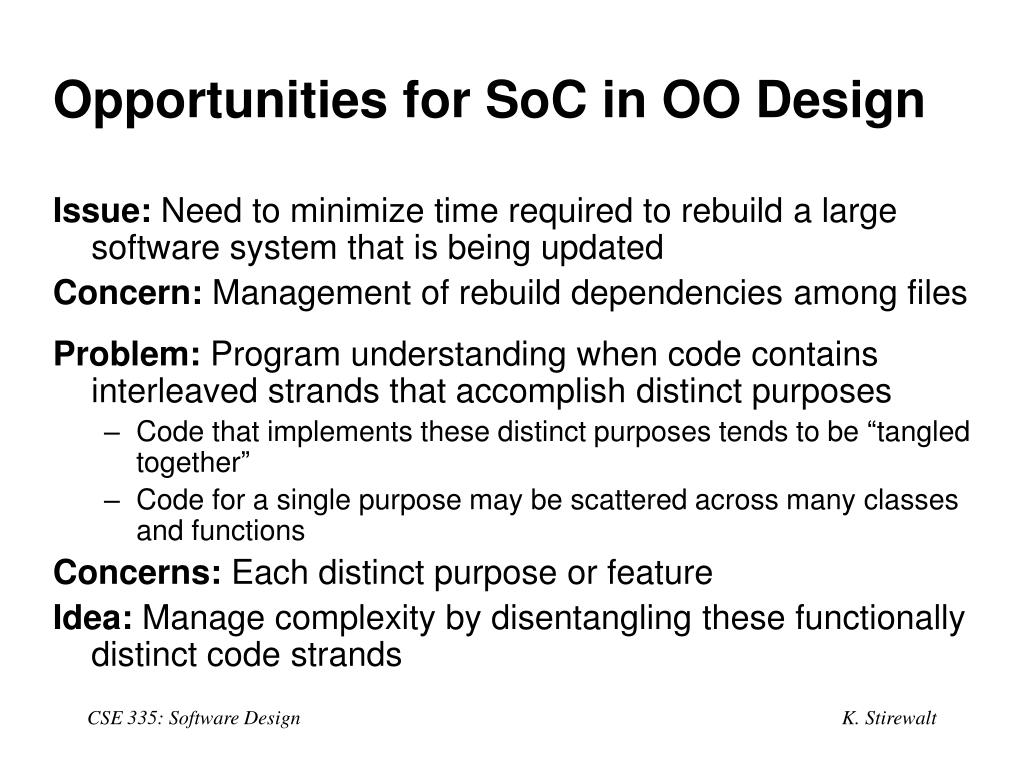 Opportunities for SoC in OO Design

Issue: Need to minimize time required to rebuild a large software system that is being updated

Concern: Management of rebuild dependencies among files

Problem: Program understanding when code contains interleaved strands that accomplish distinct purposes

– Code that implements these distinct purposes tends to be “tangled together”

– Code for a single purpose may be scattered across many classes and functions

Concerns: Each distinct purpose or feature

Idea: Manage complexity by disentangling these functionally distinct code strands

CSE 335: Software Design

K. Stirewalt